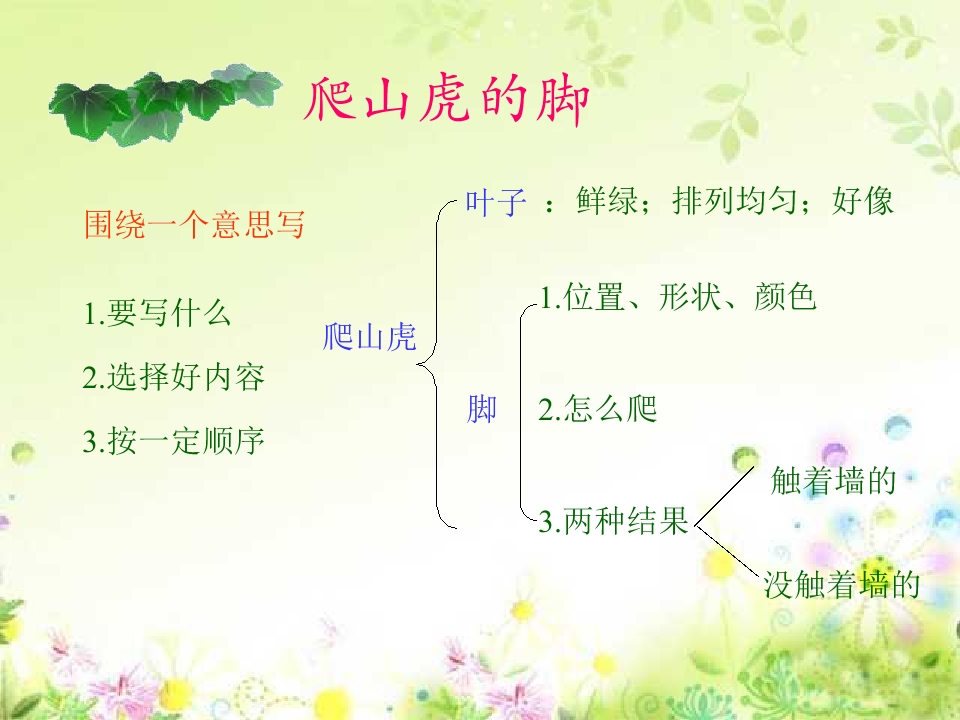 爬山虎的脚

围绕一个意思写

1.要写什么

2.选择好内容

3.按一定顺序

爬山虎

叶子 ：鲜绿；排列均匀；好像

脚

1.位置、形状、颜色

2.怎么爬

3.两种结果

触着墙的

没触着墙的